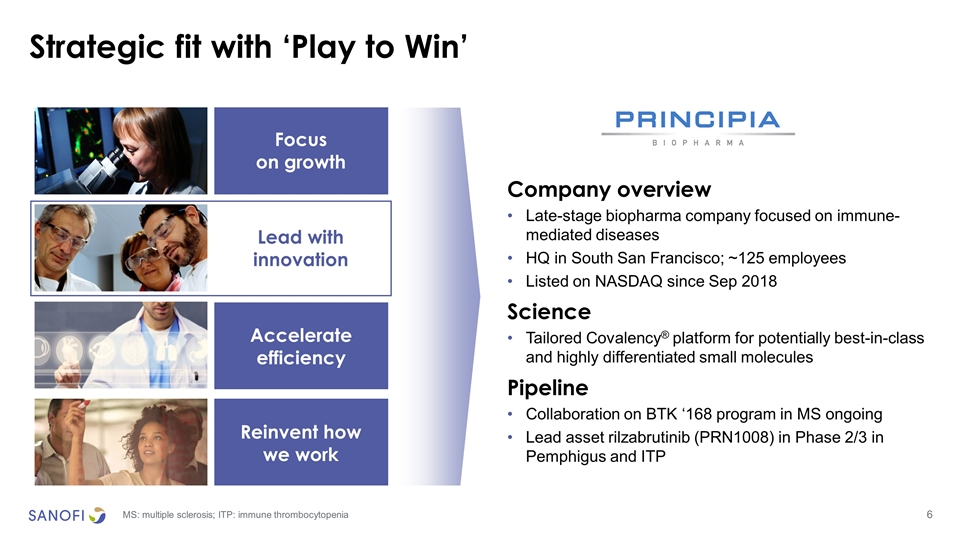 Strategic fit with ‘Play to Win’

Focus on growth

Lead with innovation

Accelerate efficiency

Reinvent how we work

PRINCIPIA
BIOPHARMA

Company overview
• Late-stage biopharma company focused on immune-mediated diseases
• HQ in South San Francisco; ~125 employees
• Listed on NASDAQ since Sep 2018

Science
• Tailored Covalency® platform for potentially best-in-class and highly differentiated small molecules

Pipeline
• Collaboration on BTK ‘168 program in MS ongoing
• Lead asset rilzabrutinib (PRN1008) in Phase 2/3 in Pemphigus and ITP

SANOFI
MS: multiple sclerosis; ITP: immune thrombocytopenia
6